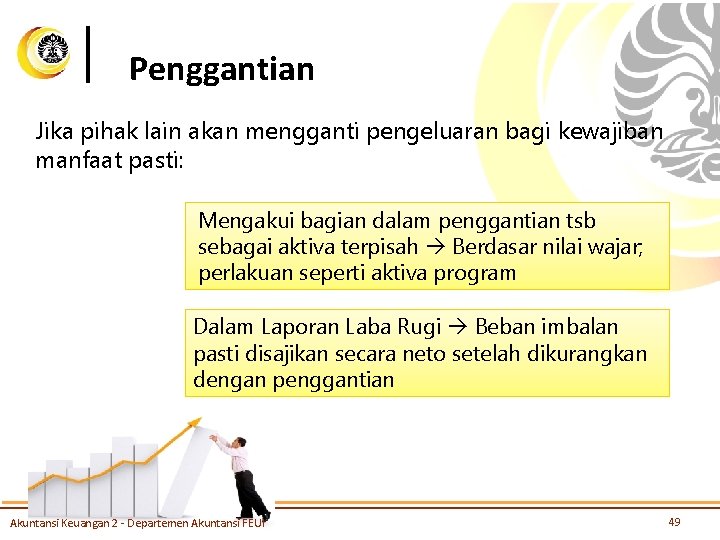 Penggantian

Jika pihak lain akan mengganti pengeluaran bagi kewajiban manfaat pasti:

Mengakui bagian dalam penggantian tsb sebagai aktiva terpisah → Berdasar nilai wajar, perlakuan seperti aktiva program

Dalam Laporan Laba Rugi → Beban imbalan pasti disajikan secara neto setelah dikurangkan dengan penggantian

Akuntansi Keuangan 2 - Departemen Akuntansi FEUI

49